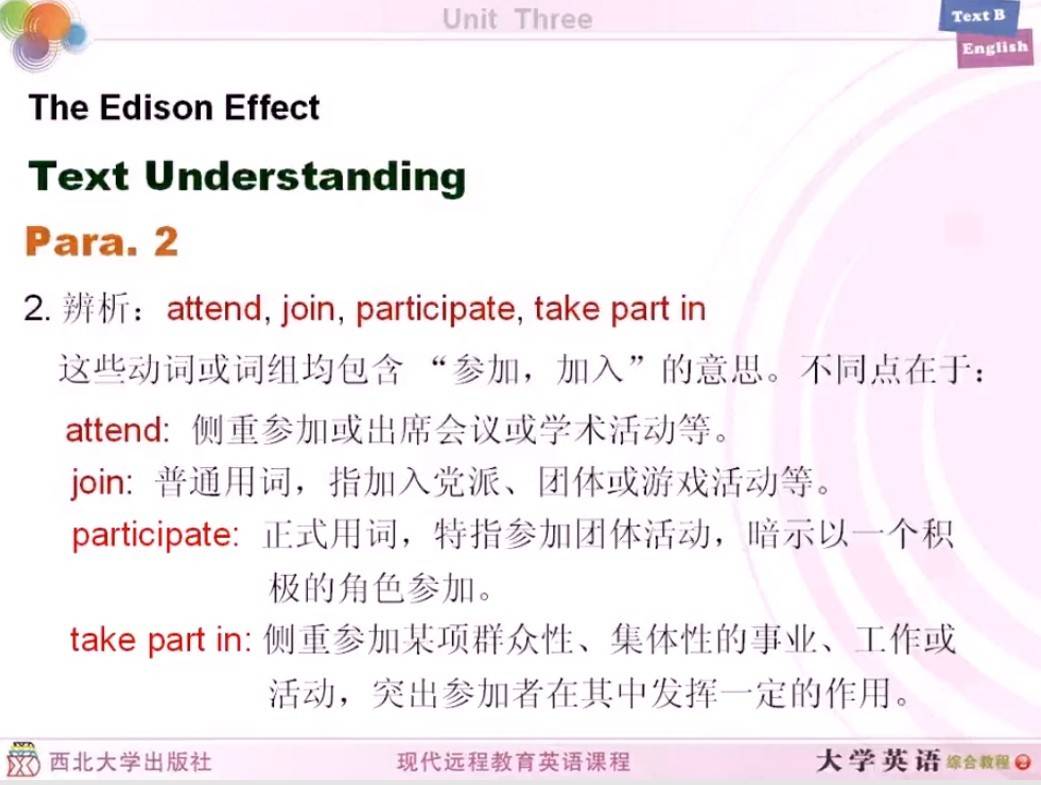 Unit Three

Text B
English

The Edison Effect

Text Understanding

Para. 2

2. 辨析：attend, join, participate, take part in

这些动词或词组均包含 “参加，加入”的意思。不同点在于：

attend: 侧重参加或出席会议或学术活动等。

join: 普通用词，指加入党派、团体或游戏活动等。

participate: 正式用词，特指参加团体活动，暗示以一个积极的角色参加。

take part in: 侧重参加某项群众性、集体性的事业、工作或活动，突出参加者在其中发挥一定的作用。

西北大学出版社 现代远程教育英语课程 大学英语 综合教程